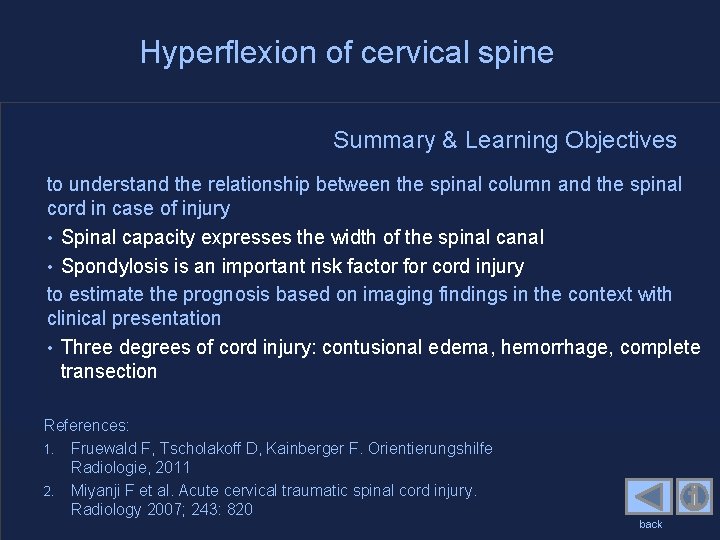 Hyperflexion of cervical spine

Summary & Learning Objectives

to understand the relationship between the spinal column and the spinal cord in case of injury

• Spinal capacity expresses the width of the spinal canal
• Spondylosis is an important risk factor for cord injury

to estimate the prognosis based on imaging findings in the context with clinical presentation

• Three degrees of cord injury: contusional edema, hemorrhage, complete transection

References:
1. Fruewald F, Tscholakoff D, Kainberger F. Orientierungshilfe Radiologie, 2011
2. Miyanji F et al. Acute cervical traumatic spinal cord injury. Radiology 2007; 243: 820

back